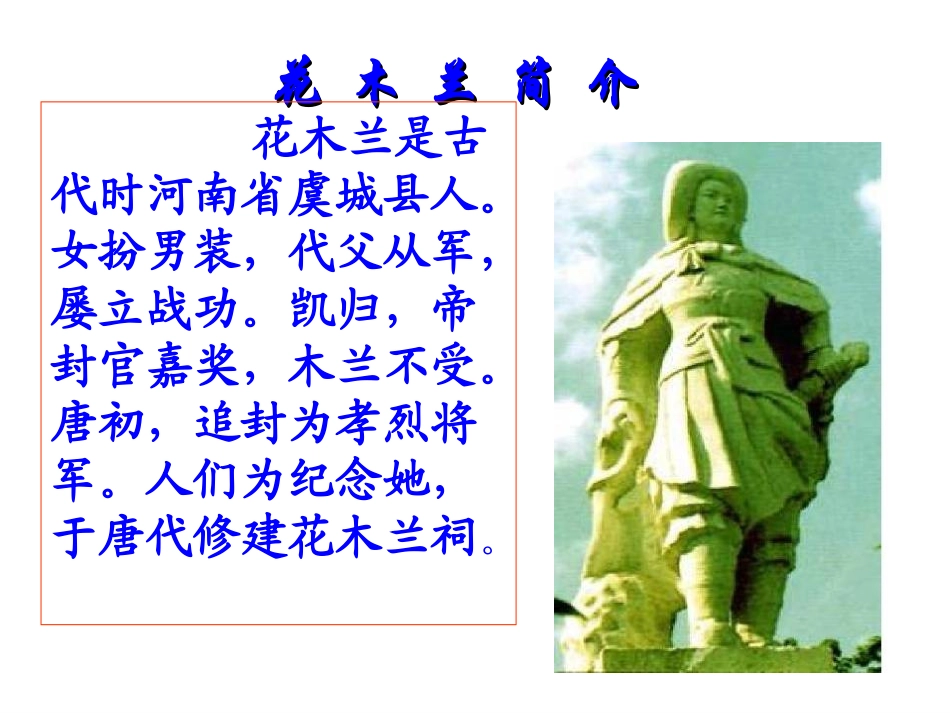 花 木 兰 简 介

花木兰是古代时河南省虞城县人。女扮男装，代父从军，屡立战功。凯归，帝封官嘉奖，木兰不受。唐初，追封为孝烈将军。人们为纪念她，于唐代修建花木兰祠。